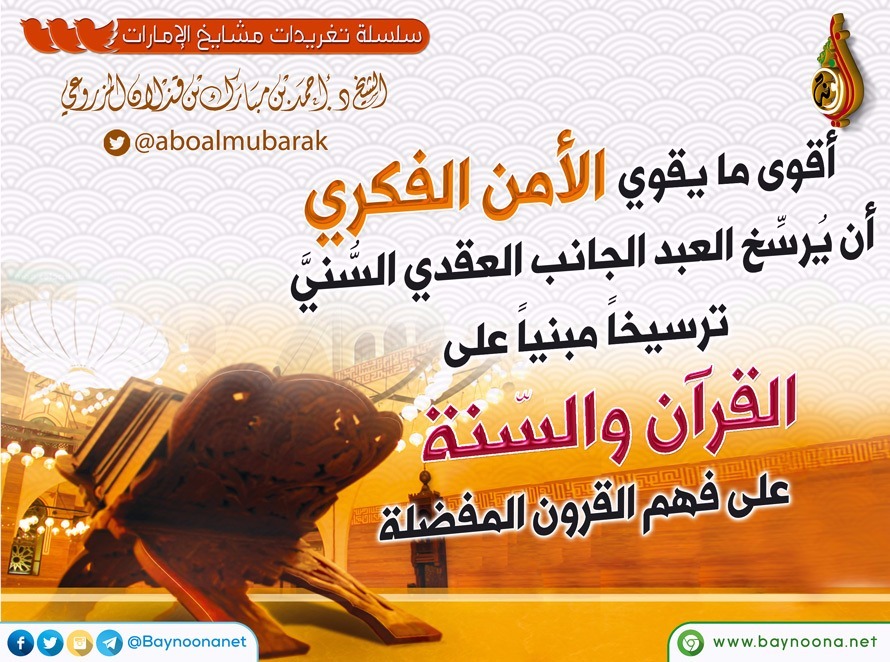 سلسلة تغريدات مشايخ الإمارات

الشيخ د. أحمد بن مبارك بن قذلان المزروعي

@aboalmubarak

أقوى ما يقوي الأمن الفكري أن يُرسِّخ العبد الجانب العقدي السُّنيَّ ترسيخاً مبنياً على القرآن والسّنة على فهم القرون المفضلة

@Baynoonanet

www.baynoona.net